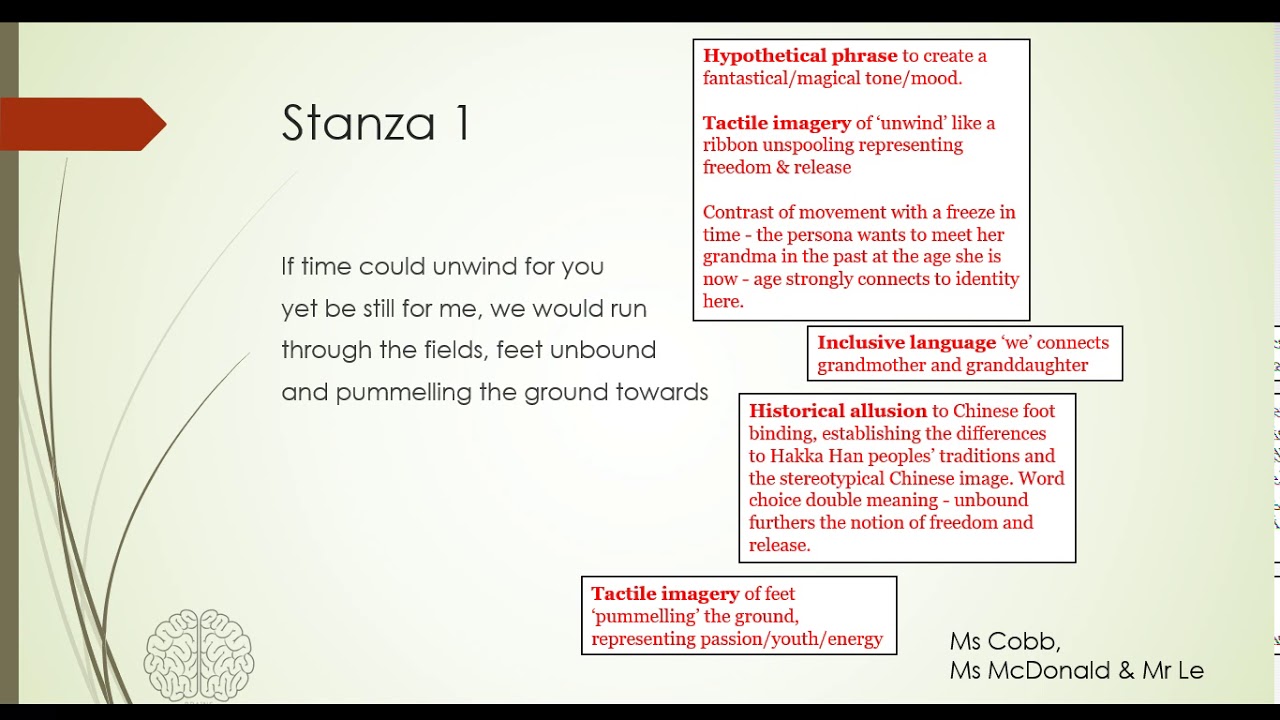 Stanza 1

If time could unwind for you
yet be still for me, we would run
through the fields, feet unbound
and pummelling the ground towards

Hypothetical phrase to create a fantastical/magical tone/mood.

Tactile imagery of 'unwind' like a ribbon unspooling representing freedom & release

Contrast of movement with a freeze in time - the persona wants to meet her grandma in the past at the age she is now - age strongly connects to identity here.

Inclusive language 'we' connects grandmother and granddaughter

Historical allusion to Chinese foot binding, establishing the differences to Hakka Han peoples' traditions and the stereotypical Chinese image. Word choice double meaning - unbound furthers the notion of freedom and release.

Tactile imagery of feet 'pummelling' the ground, representing passion/youth/energy

Ms Cobb,
Ms McDonald & Mr Le